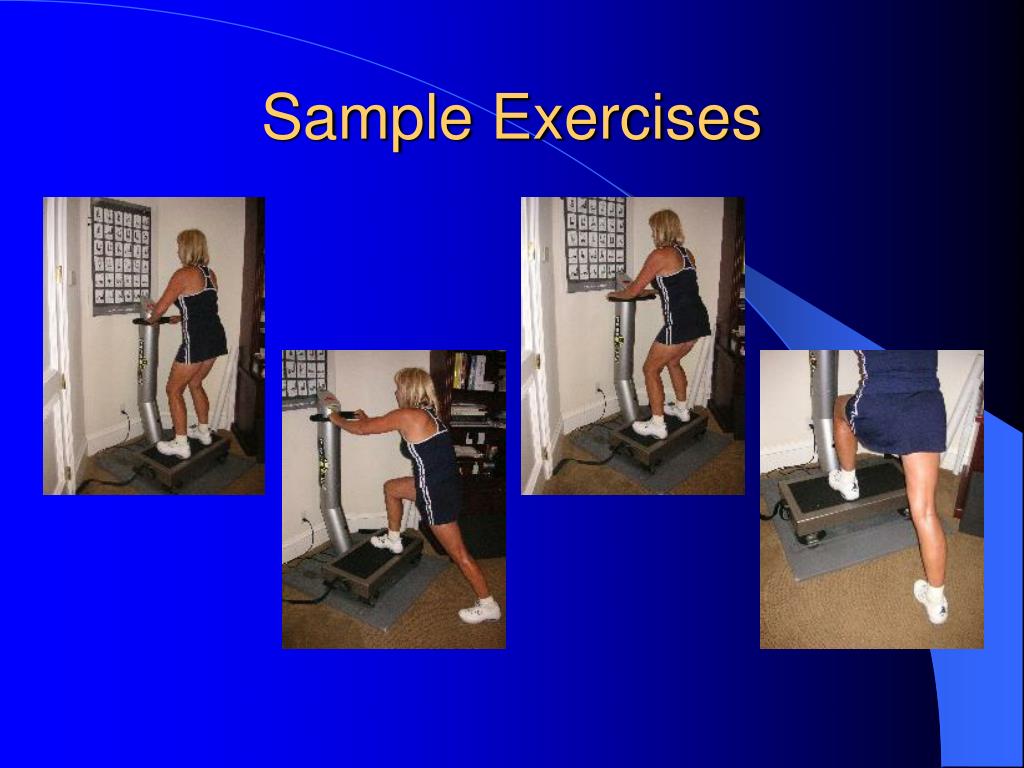 Sample Exercises